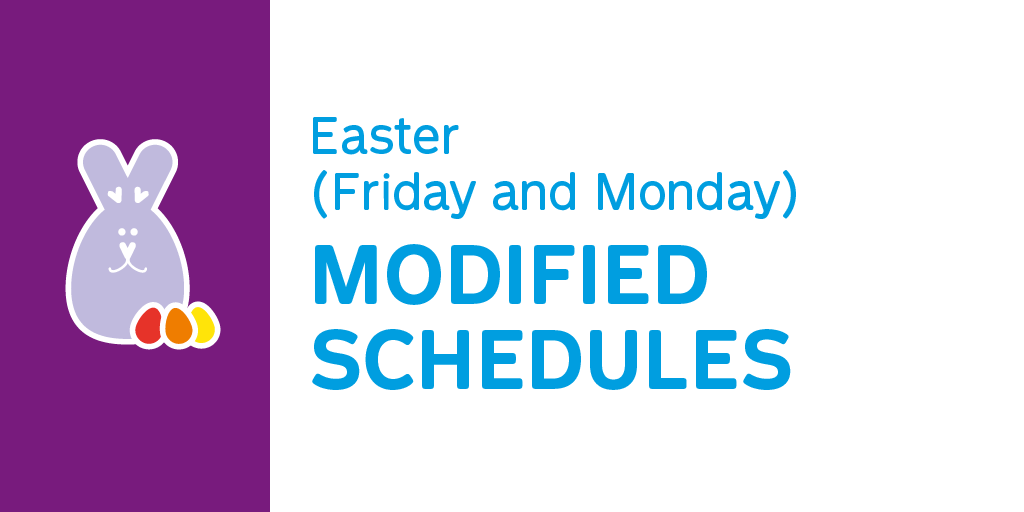 Easter
(Friday and Monday)

MODIFIED SCHEDULES